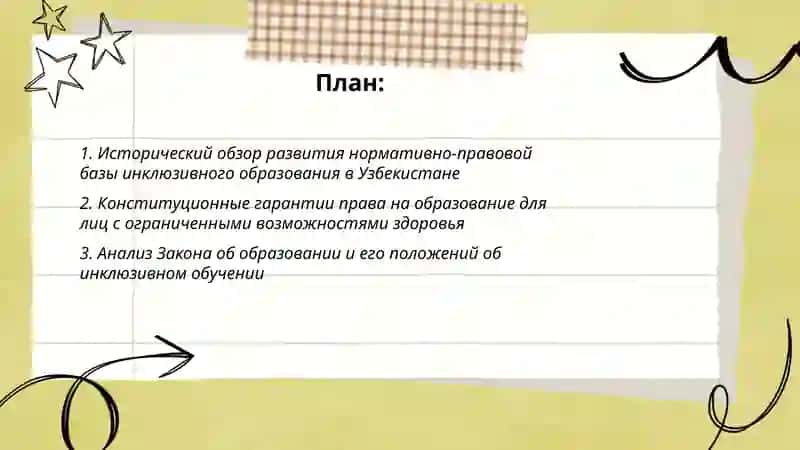 План:

1. Исторический обзор развития нормативно-правовой базы инклюзивного образования в Узбекистане

2. Конституционные гарантии права на образование для лиц с ограниченными возможностями здоровья

3. Анализ Закона об образовании и его положений об инклюзивном обучении